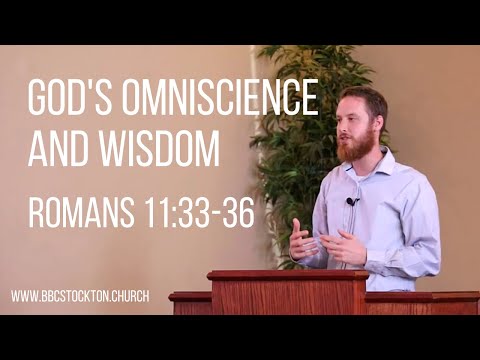 GOD'S OMNISCIENCE AND WISDOM

ROMANS 11:33-36

WWW.BBCSTOCKTON.CHURCH